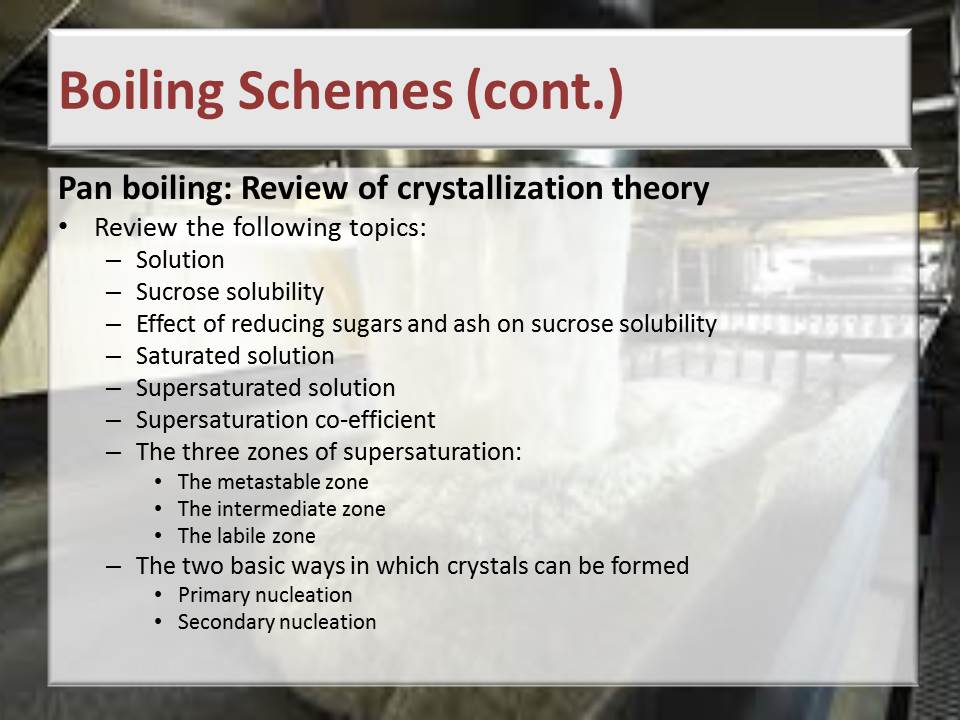 Boiling Schemes (cont.)

Pan boiling: Review of crystallization theory

• Review the following topics:
 – Solution
 – Sucrose solubility
 – Effect of reducing sugars and ash on sucrose solubility
 – Saturated solution
 – Supersaturated solution
 – Supersaturation co-efficient
 – The three zones of supersaturation:
  • The metastable zone
  • The intermediate zone
  • The labile zone
 – The two basic ways in which crystals can be formed
  • Primary nucleation
  • Secondary nucleation